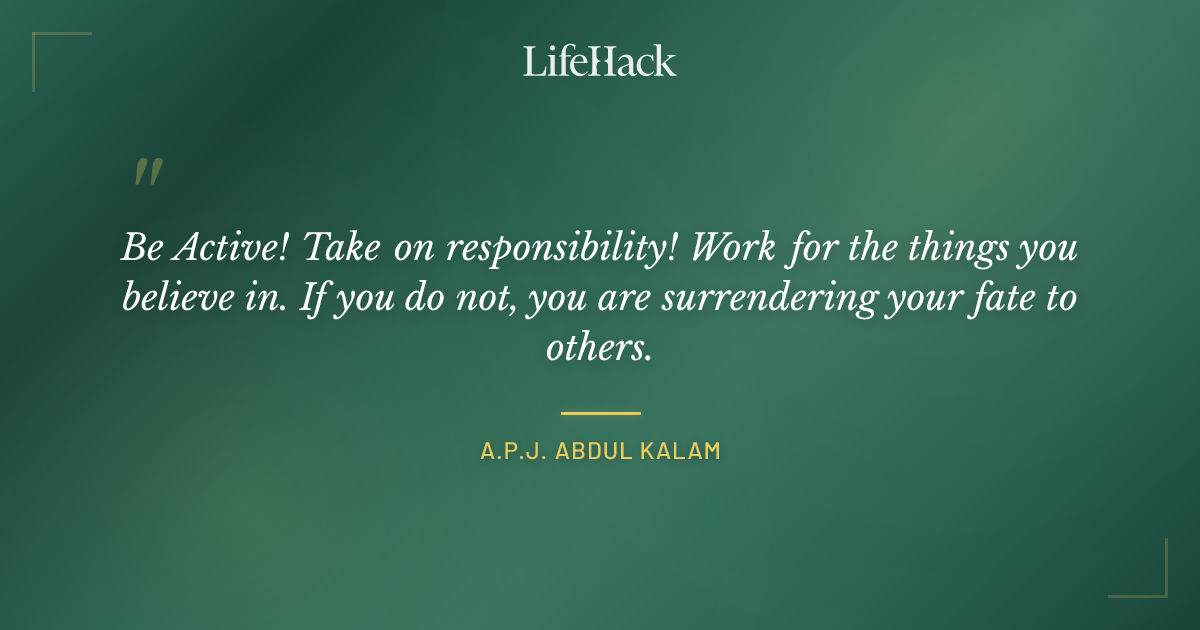 LifeHack

"

Be Active! Take on responsibility! Work for the things you believe in. If you do not, you are surrendering your fate to others.

A.P.J. ABDUL KALAM